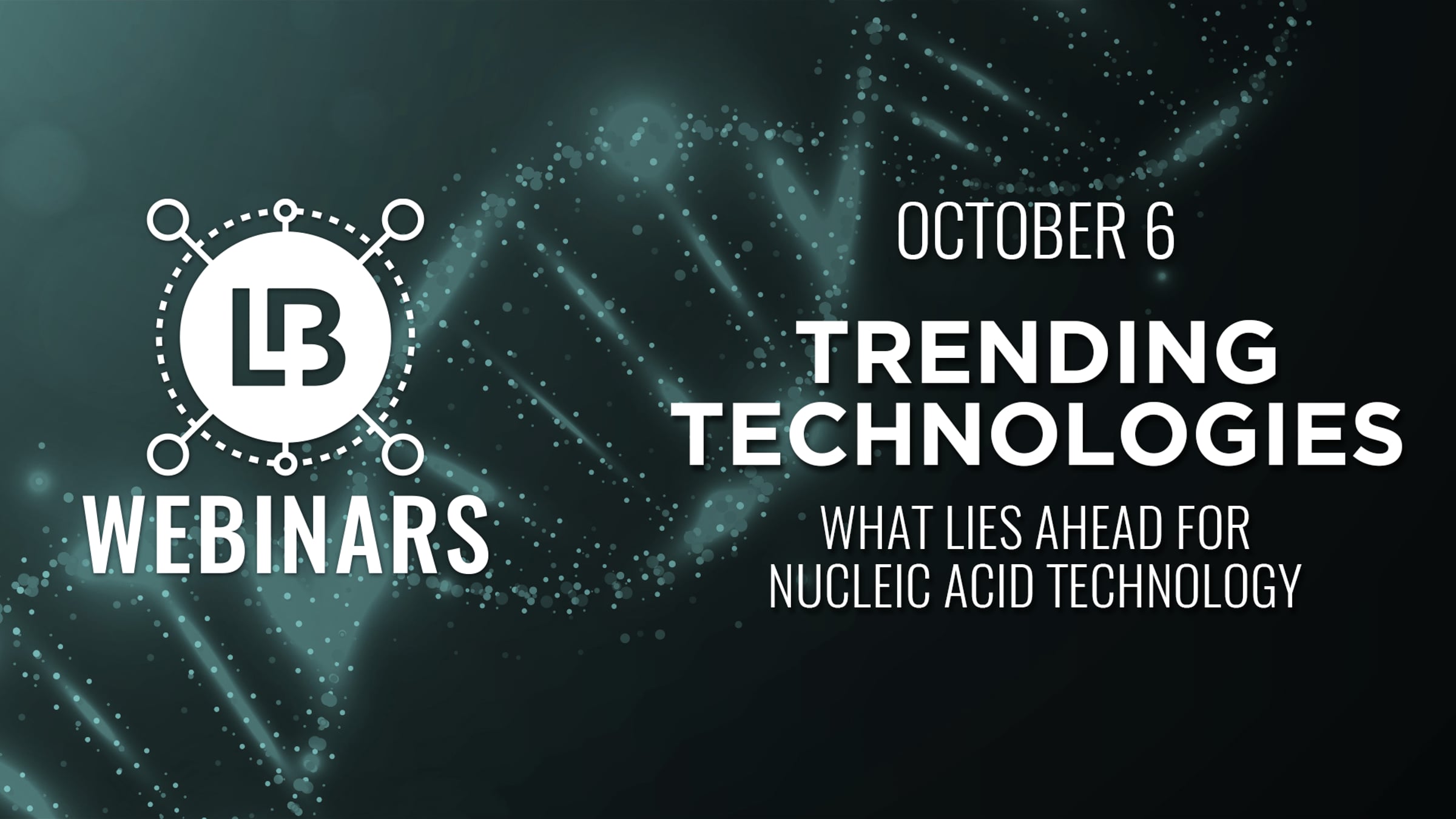 LB
WEBINARS

OCTOBER 6

TRENDING TECHNOLOGIES

WHAT LIES AHEAD FOR NUCLEIC ACID TECHNOLOGY